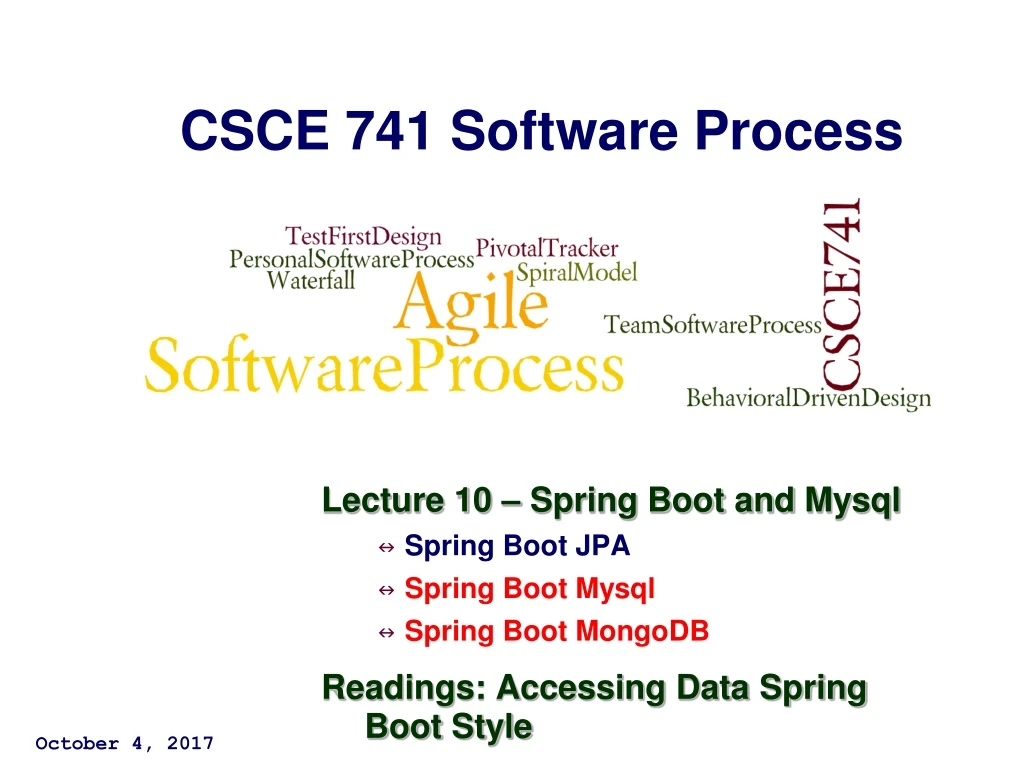 CSCE 741 Software Process

TestFirstDesign
PersonalSoftwareProcess
Waterfall
PivotalTracker
SpiralModel
Agile
SoftwareProcess
TeamSoftwareProcess
CSCE741
BehavioralDrivenDesign

Lecture 10 – Spring Boot and Mysql

⇔ Spring Boot JPA
⇔ Spring Boot Mysql
⇔ Spring Boot MongoDB

Readings: Accessing Data Spring Boot Style

October 4, 2017